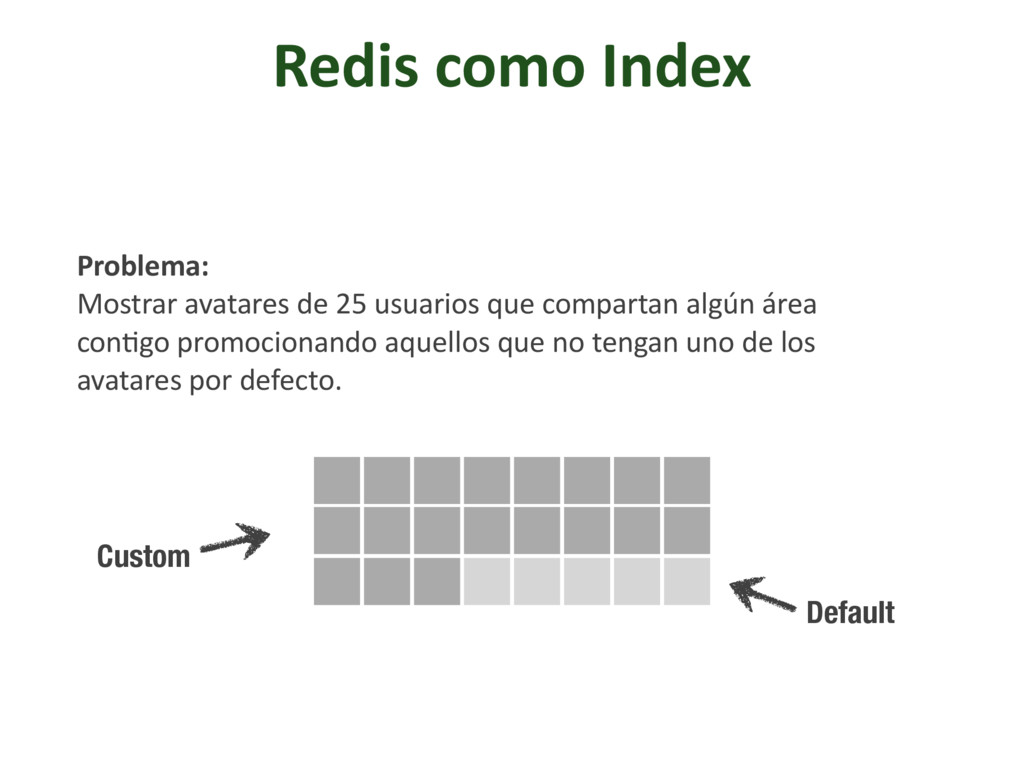 Redis como Index

Problema:
Mostrar avatares de 25 usuarios que compartan algún área contigo promocionando aquellos que no tengan uno de los avatares por defecto.

Custom

Default